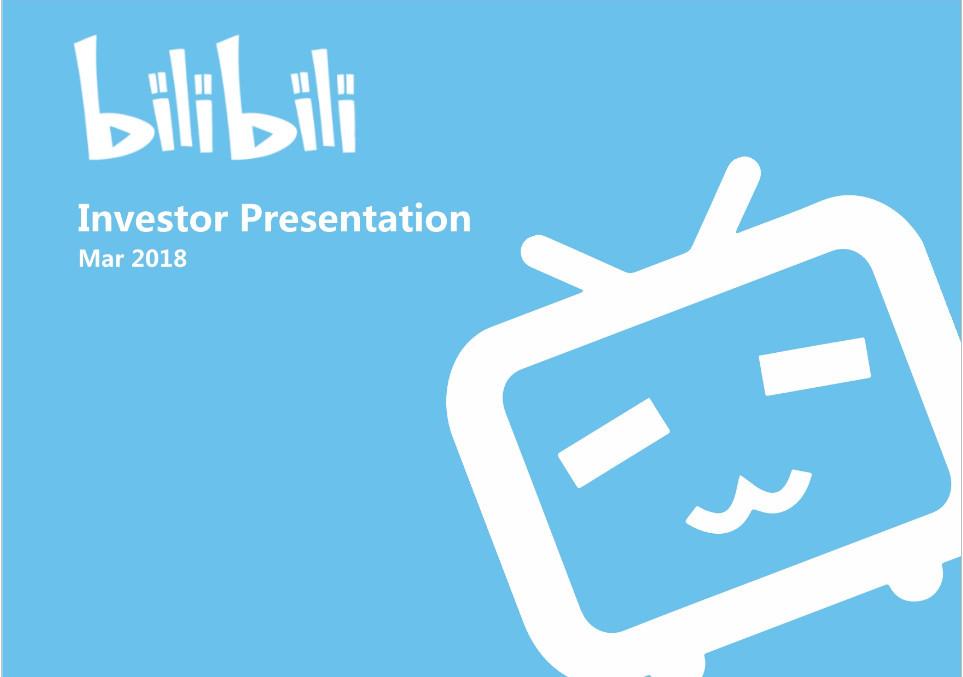 bilibili

Investor Presentation
Mar 2018